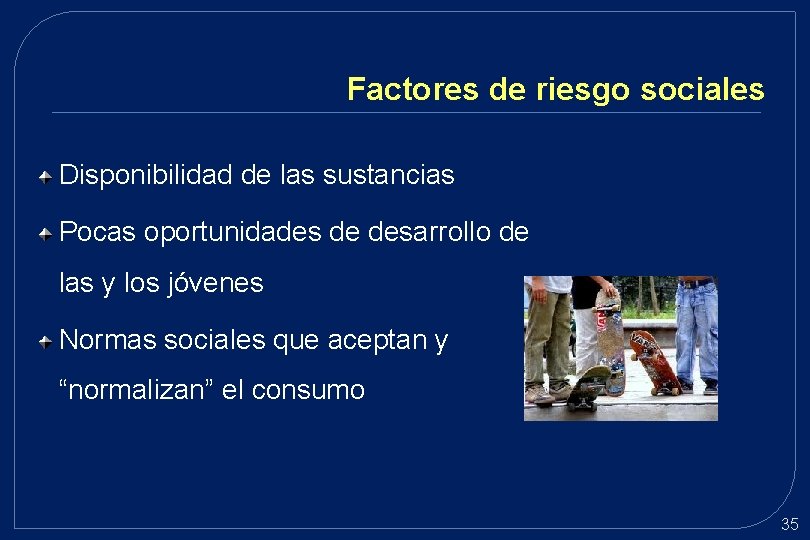 Factores de riesgo sociales

Disponibilidad de las sustancias

Pocas oportunidades de desarrollo de las y los jóvenes

Normas sociales que aceptan y “normalizan” el consumo

35